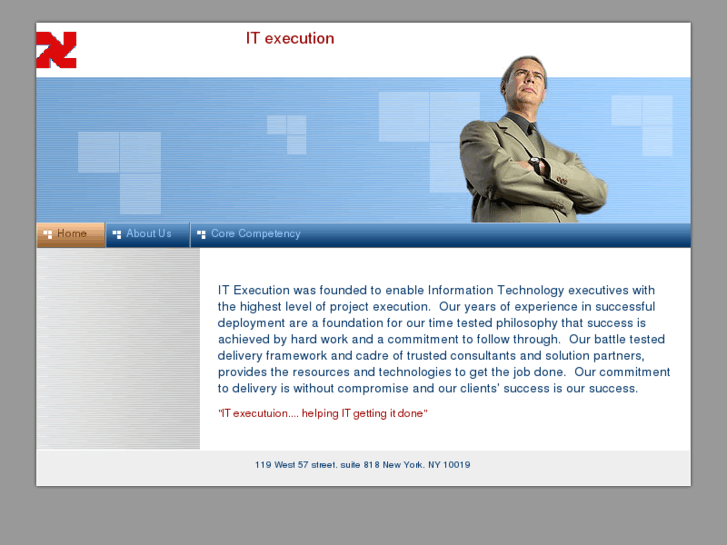 IT execution

Home
About Us
Core Competency

IT Execution was founded to enable Information Technology executives with the highest level of project execution. Our years of experience in successful deployment are a foundation for our time tested philosophy that success is achieved by hard work and a commitment to follow through. Our battle tested delivery framework and cadre of trusted consultants and solution partners, provides the resources and technologies to get the job done. Our commitment to delivery is without compromise and our clients' success is our success.

"IT executuion.... helping IT getting it done"

119 West 57 street. suite 818 New York. NY 10019